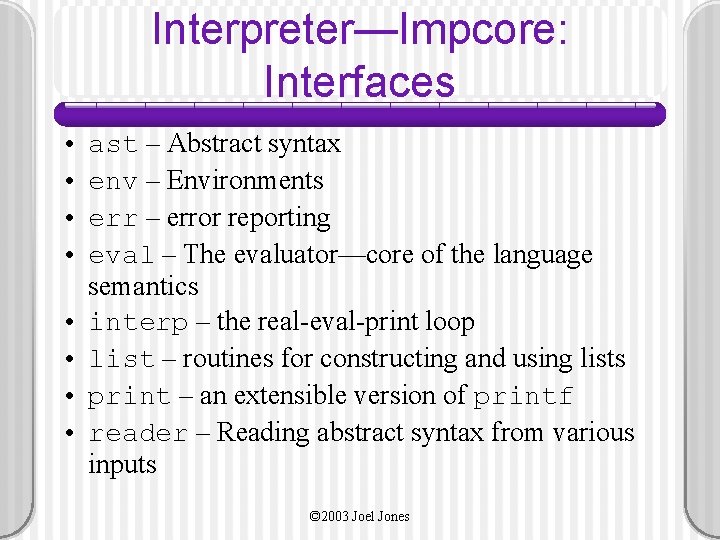 Interpreter—Impcore: Interfaces

• ast – Abstract syntax
• env – Environments
• err – error reporting
• eval – The evaluator—core of the language semantics
• interp – the real-eval-print loop
• list – routines for constructing and using lists
• print – an extensible version of printf
• reader – Reading abstract syntax from various inputs

©2003 Joel Jones